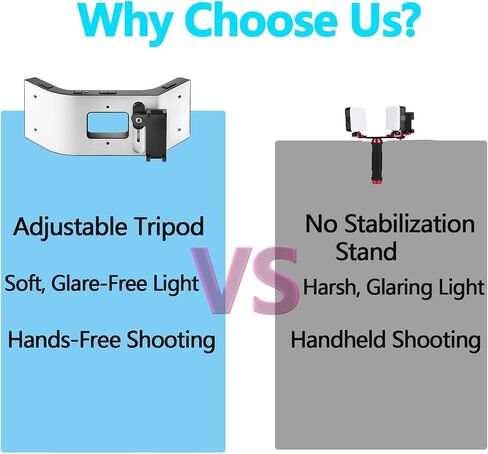 Why Choose Us?

Adjustable Tripod

Soft, Glare-Free Light

Hands-Free Shooting

VS

No Stabilization Stand

Harsh, Glaring Light

Handheld Shooting